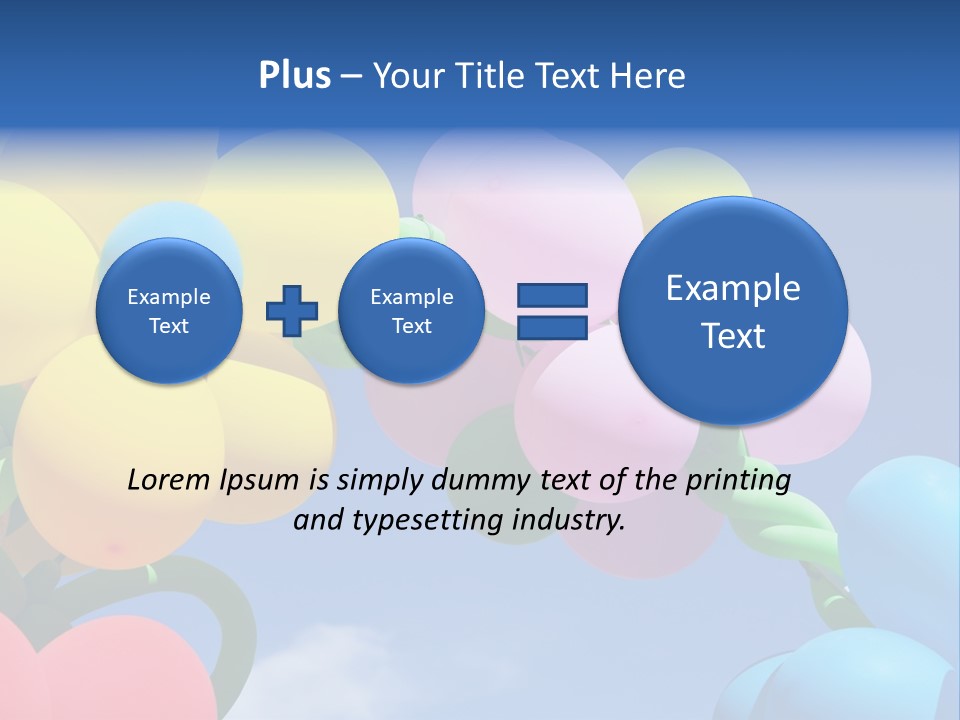 Plus – Your Title Text Here

Example Text

Example Text

Example Text

Lorem Ipsum is simply dummy text of the printing and typesetting industry.